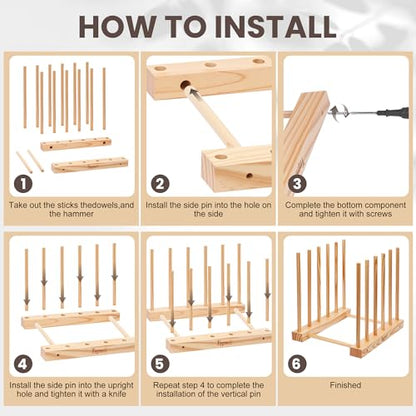 HOW TO INSTALL

1
Take out the sticks thedowels,and the hammer

2
Install the side pin into the hole on the side

3
Complete the bottom component and tighten it with screws

4
Install the side pin into the upright hole and tighten it with a knife

5
Repeat step 4 to complete the installation of the vertical pin

6
Finished